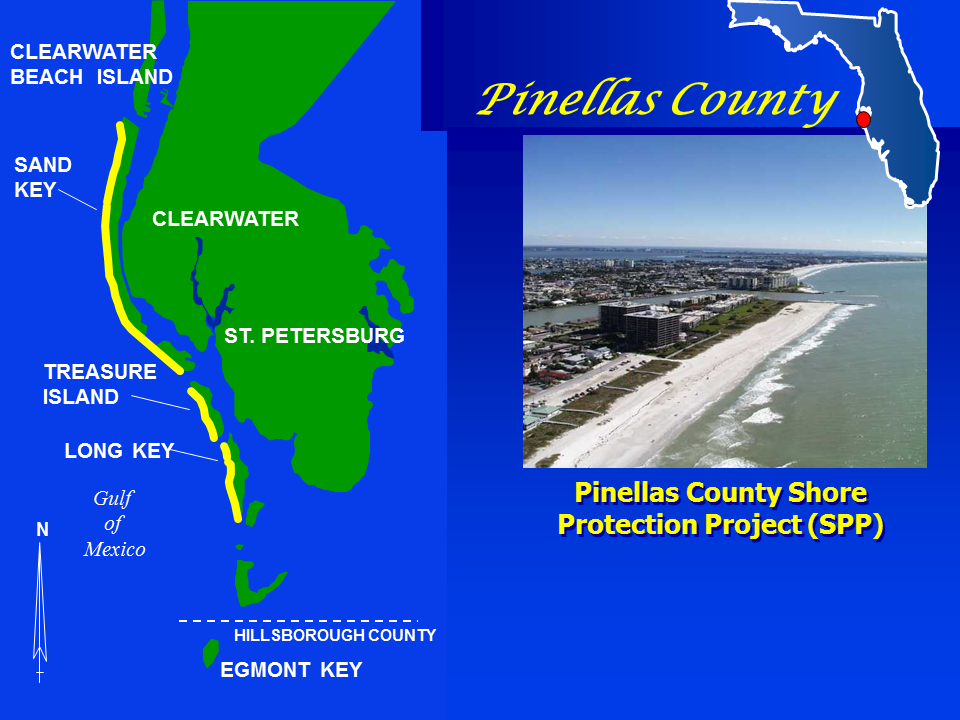 CLEARWATER BEACH ISLAND

SAND KEY

CLEARWATER

ST. PETERSBURG

TREASURE ISLAND

LONG KEY

Gulf of Mexico

N

HILLSBOROUGH COUNTY

EGMONT KEY

Pinellas County

Pinellas County Shore Protection Project (SPP)